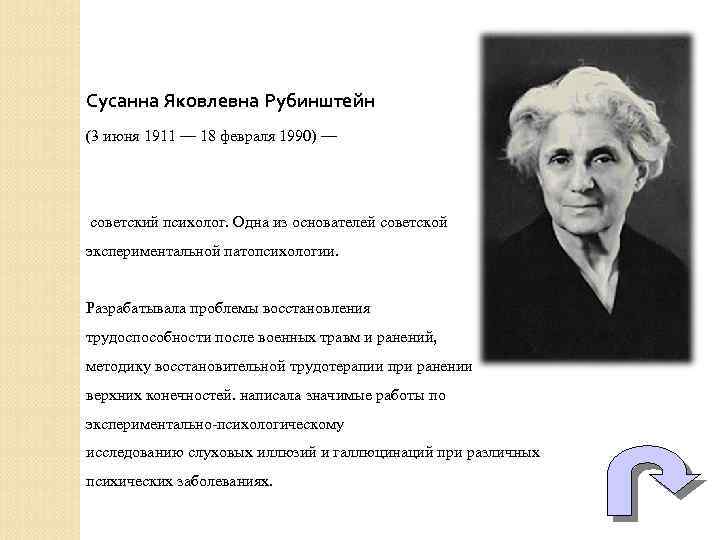 Сусанна Яковлевна Рубинштейн

(3 июня 1911 — 18 февраля 1990) —

советский психолог. Одна из основателей советской экспериментальной патопсихологии.

Разрабатывала проблемы восстановления трудоспособности после военных травм и ранений, методику восстановительной трудотерапии при ранении верхних конечностей. написала значимые работы по экспериментально-психологическому исследованию слуховых иллюзий и галлюцинаций при различных психических заболеваниях.